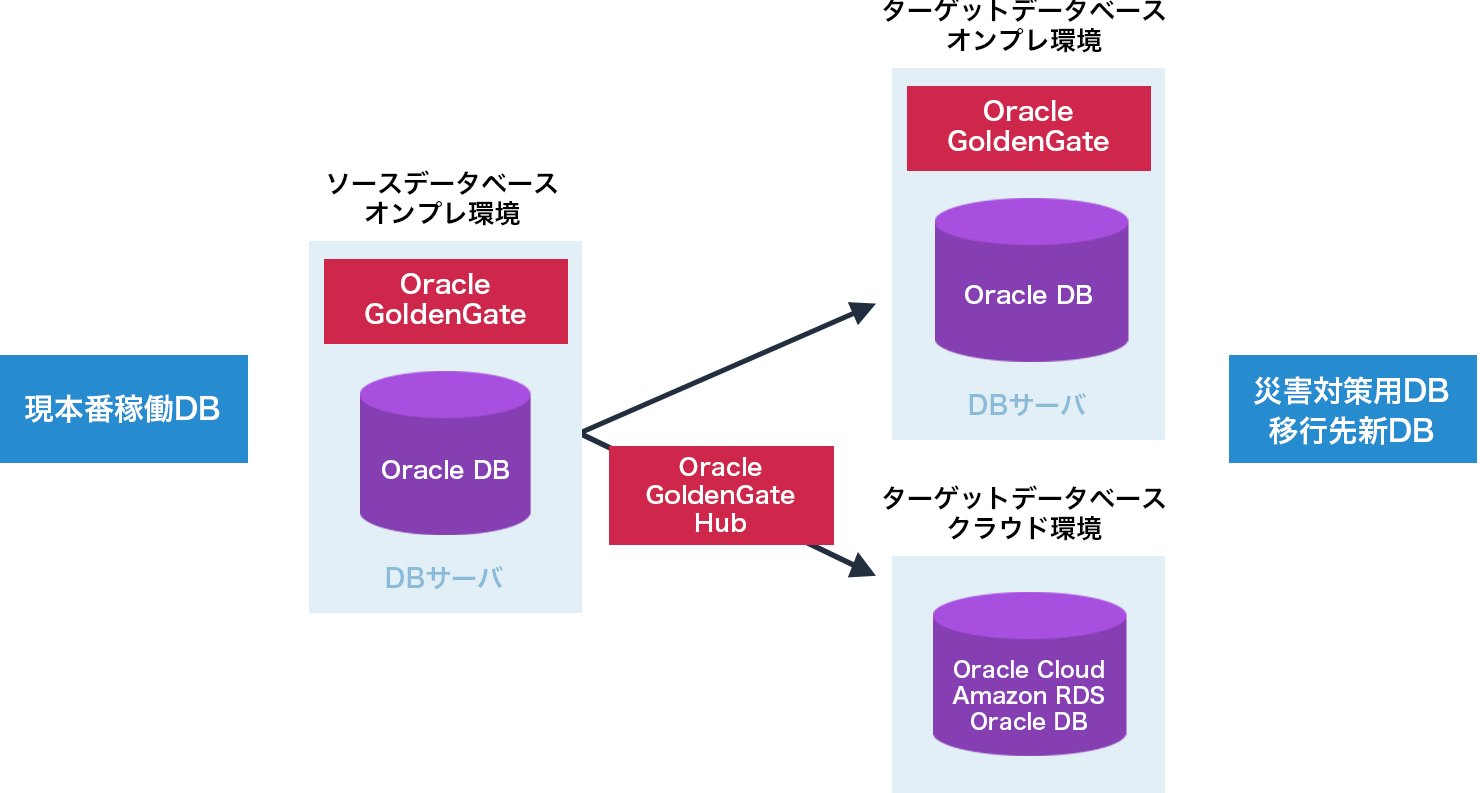 現本番稼働DB

ソースデータベース
オンプレ環境

Oracle GoldenGate

Oracle DB

DBサーバ

Oracle GoldenGate Hub

ターゲットデータベース
オンプレ環境

Oracle GoldenGate

Oracle DB

DBサーバ

ターゲットデータベース
クラウド環境

Oracle Cloud
Amazon RDS
Oracle DB

災害対策用DB
移行先新DB